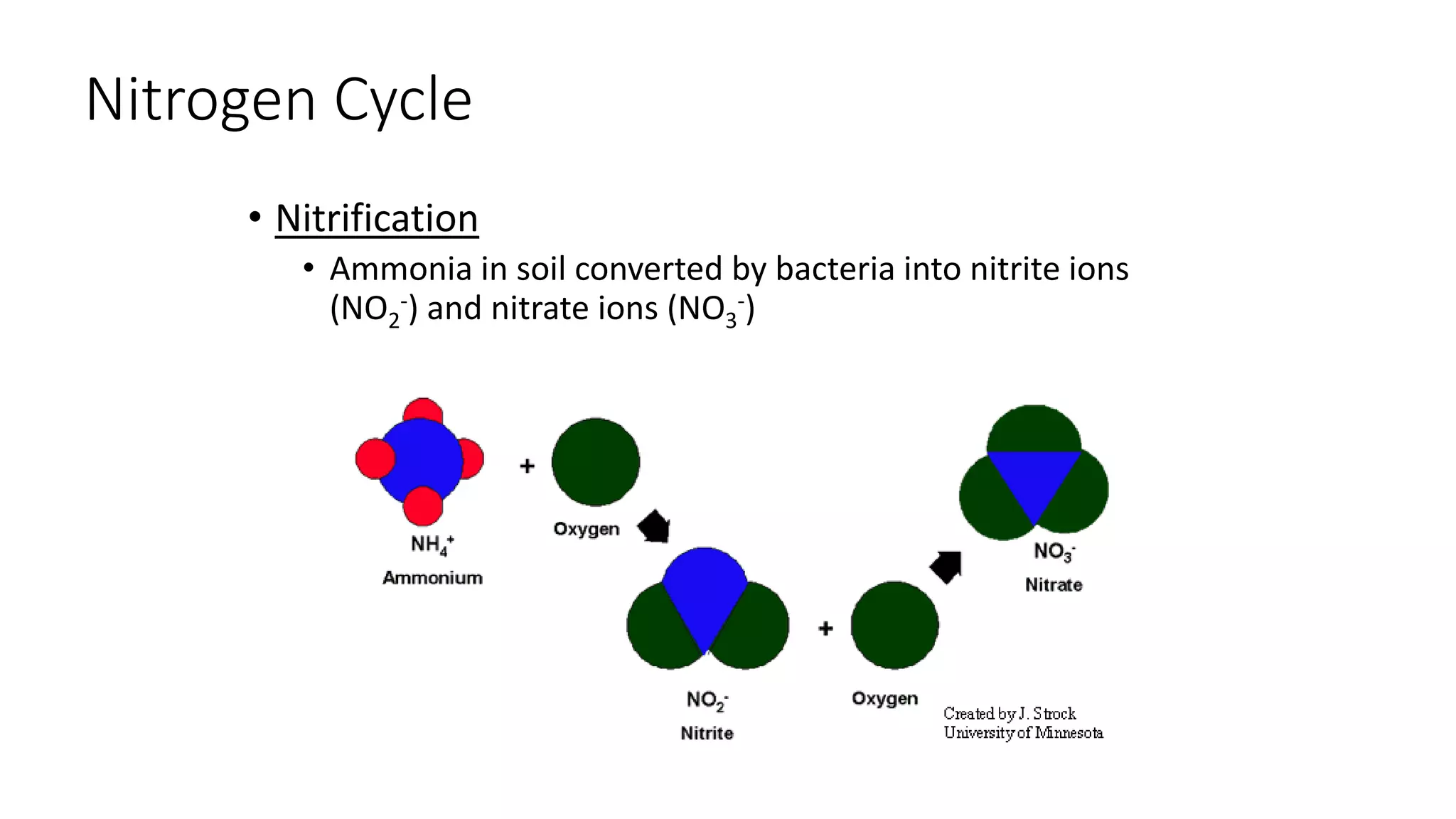 Nitrogen Cycle

• Nitrification
  • Ammonia in soil converted by bacteria into nitrite ions ($NO_2^-$) and nitrate ions ($NO_3^-$)

$NH_4^+$
Ammonium

+

Oxygen

$NO_2^-$
Nitrite

+

Oxygen

$NO_3^-$
Nitrate

Created by J. Strock
University of Minnesota